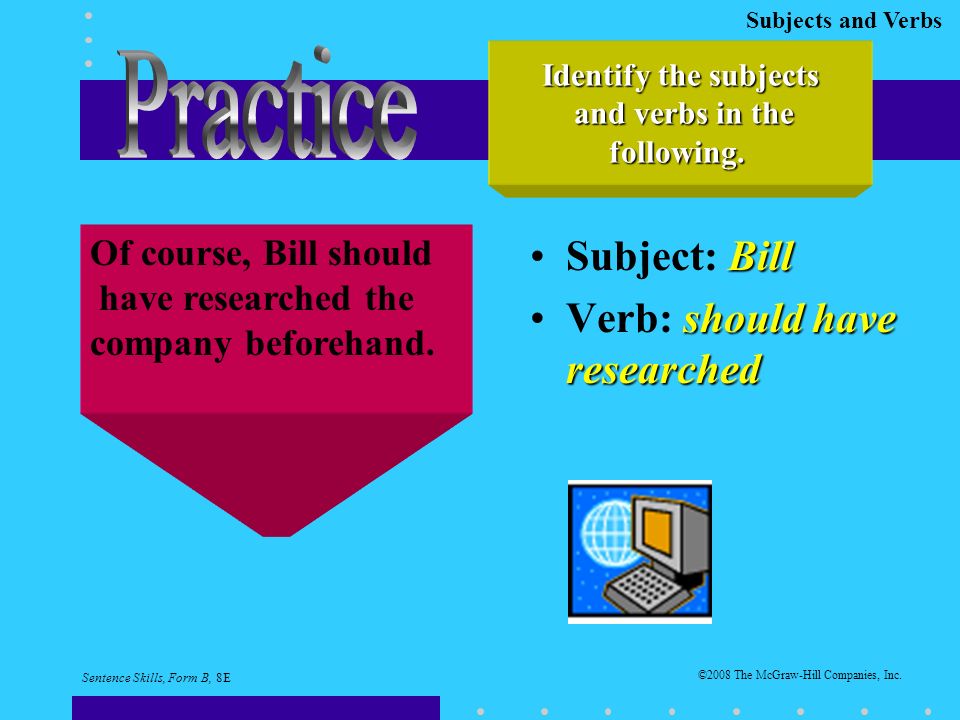 Subjects and Verbs

Practice

Identify the subjects and verbs in the following.

Of course, Bill should have researched the company beforehand.

• Subject: Bill
• Verb: should have researched

Sentence Skills, Form B, 8E

©2008 The McGraw-Hill Companies, Inc.